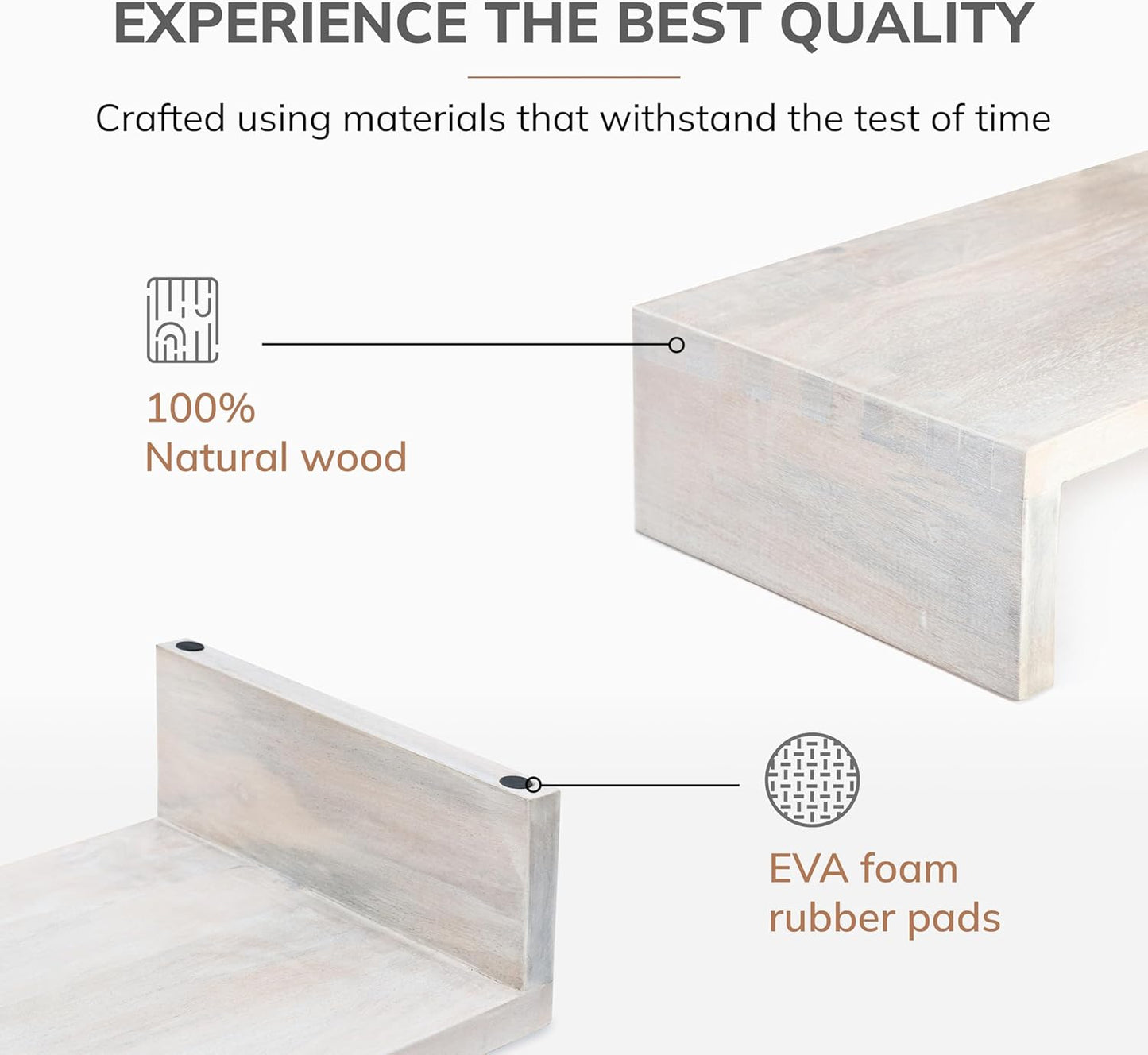 EXPERIENCE THE BEST QUALITY

Crafted using materials that withstand the test of time

100%
Natural wood

EVA foam
rubber pads